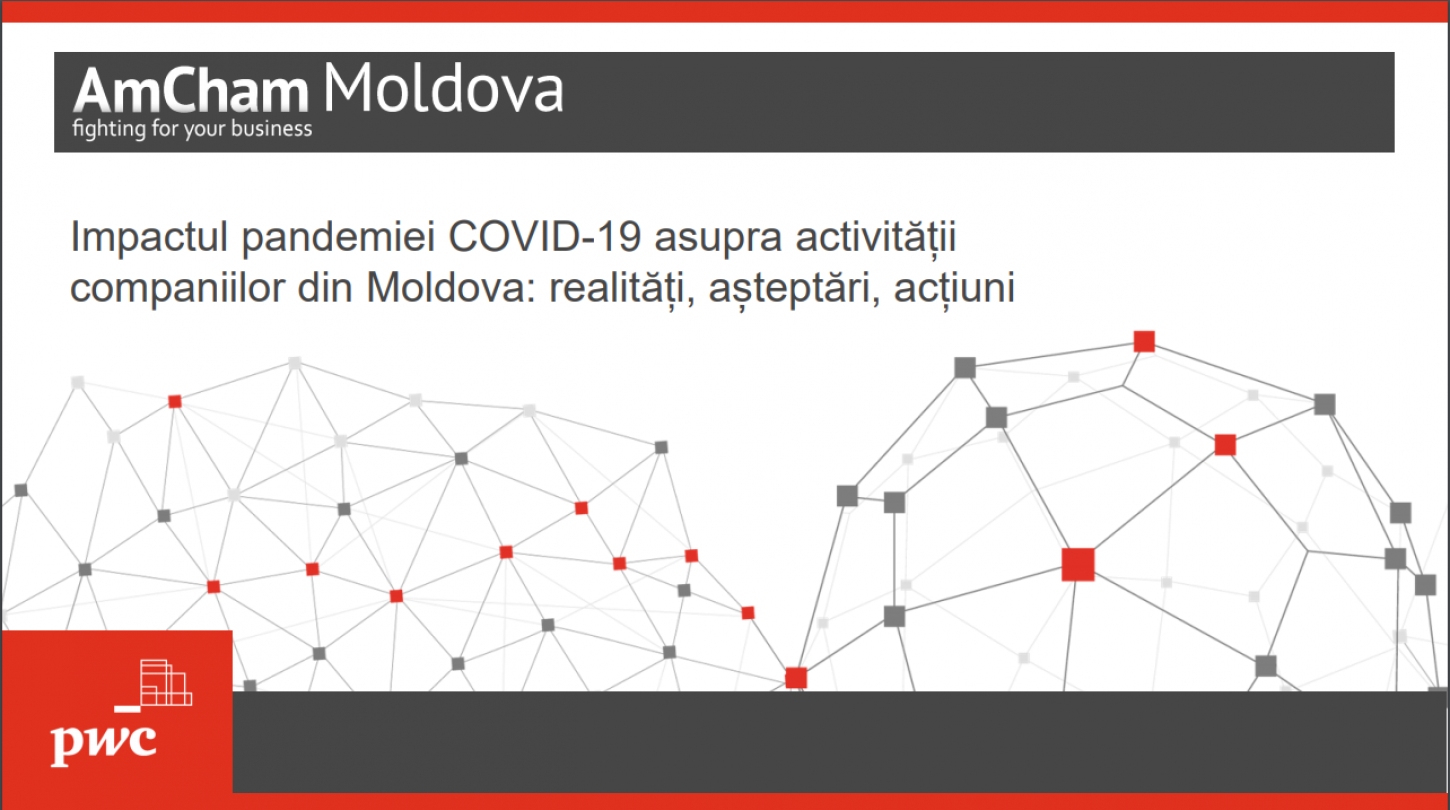 AmCham Moldova
fighting for your business

Impactul pandemiei COVID-19 asupra activității companiilor din Moldova: realități, așteptări, acțiuni

pwc